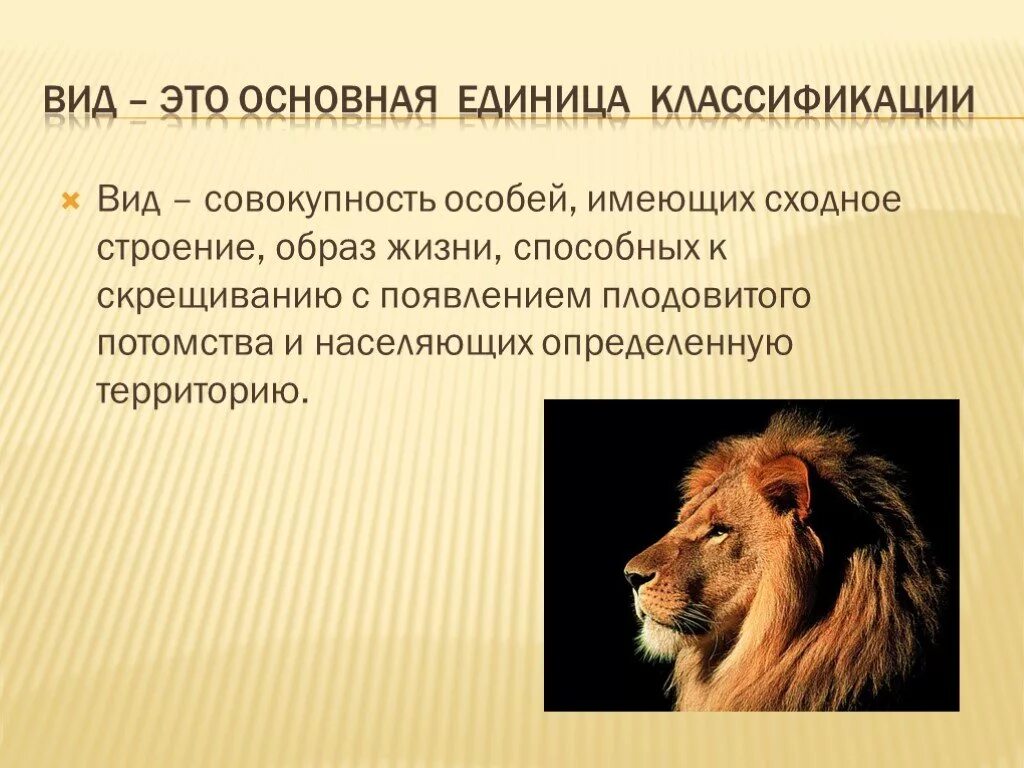 ВИД – ЭТО ОСНОВНАЯ  ЕДИНИЦА  КЛАССИФИКАЦИИ

Вид – совокупность особей, имеющих сходное строение, образ жизни, способных к скрещиванию с появлением плодовитого потомства и населяющих определенную территорию.